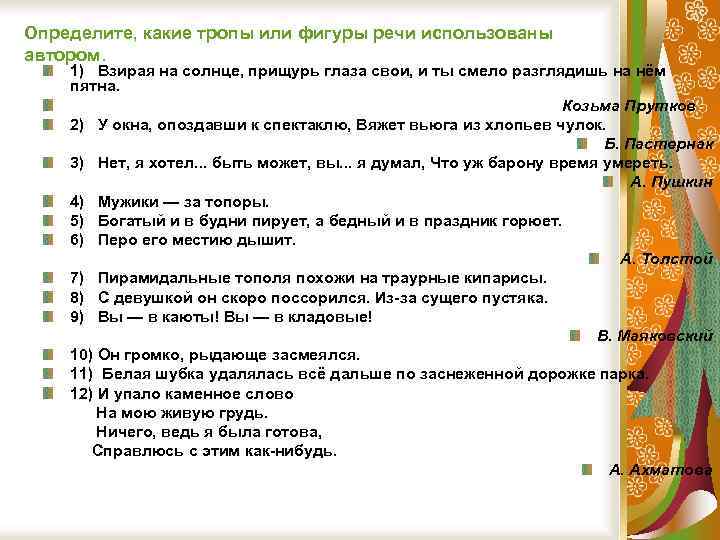 Определите, какие тропы или фигуры речи использованы автором.

1) Взирая на солнце, прищурь глаза свои, и ты смело разглядишь на нём пятна.

Козьма Прутков

2) У окна, опоздавши к спектаклю, Вяжет вьюга из хлопьев чулок.

Б. Пастернак

3) Нет, я хотел... быть может, вы... я думал, Что уж барону время умереть.

А. Пушкин

4) Мужики — за топоры.

5) Богатый и в будни пирует, а бедный и в праздник горюет.

6) Перо его местию дышит.

А. Толстой

7) Пирамидальные тополя похожи на траурные кипарисы.

8) С девушкой он скоро поссорился. Из-за сущего пустяка.

9) Вы — в каюты! Вы — в кладовые!

В. Маяковский

10) Он громко, рыдающе засмеялся.

11) Белая шубка удалялась всё дальше по заснеженной дорожке парка.

12) И упало каменное слово
На мою живую грудь.
Ничего, ведь я была готова,
Справлюсь с этим как-нибудь.

А. Ахматова